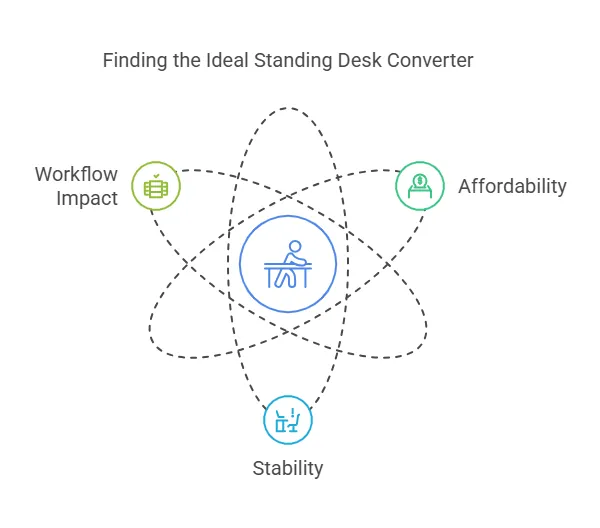 Finding the Ideal Standing Desk Converter

Workflow Impact

Affordability

Stability